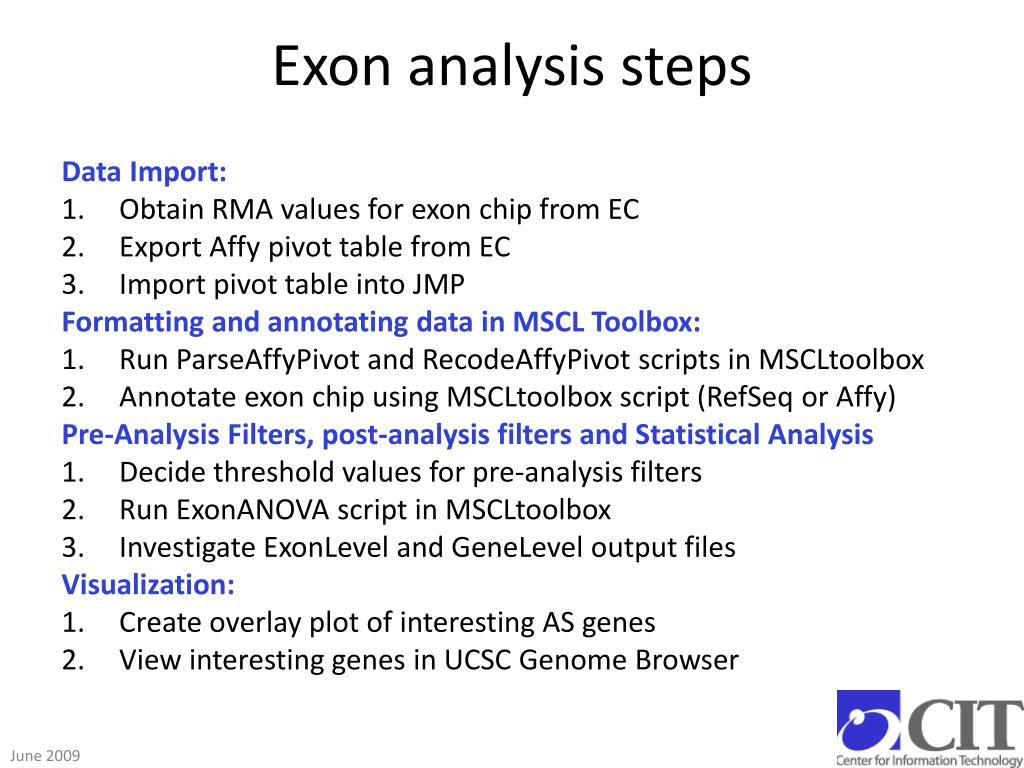 Exon analysis steps

Data Import:
1. Obtain RMA values for exon chip from EC
2. Export Affy pivot table from EC
3. Import pivot table into JMP
Formatting and annotating data in MSCL Toolbox:
1. Run ParseAffyPivot and RecodeAffyPivot scripts in MSCLtoolbox
2. Annotate exon chip using MSCLtoolbox script (RefSeq or Affy)
Pre-Analysis Filters, post-analysis filters and Statistical Analysis
1. Decide threshold values for pre-analysis filters
2. Run ExonANOVA script in MSCLtoolbox
3. Investigate ExonLevel and GeneLevel output files
Visualization:
1. Create overlay plot of interesting AS genes
2. View interesting genes in UCSC Genome Browser

June 2009

CIT
Center for Information Technology